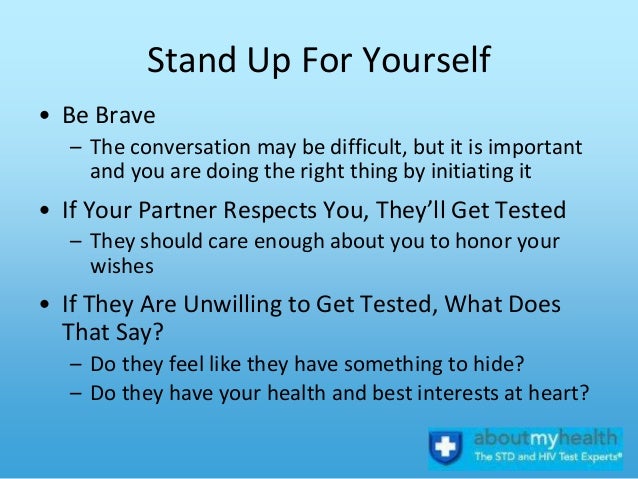 Stand Up For Yourself

• Be Brave
– The conversation may be difficult, but it is important and you are doing the right thing by initiating it

• If Your Partner Respects You, They'll Get Tested
– They should care enough about you to honor your wishes

• If They Are Unwilling to Get Tested, What Does That Say?
– Do they feel like they have something to hide?
– Do they have your health and best interests at heart?

aboutmyhealth
The STD and HIV Test Experts®